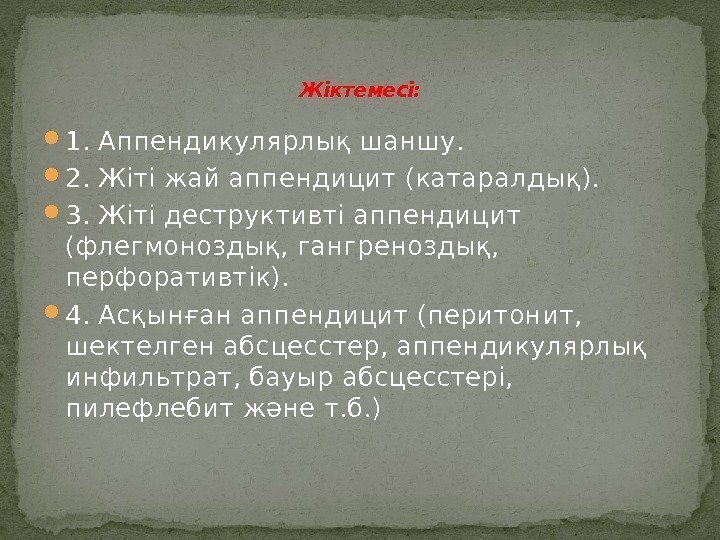 Жіктемесі:

1. Аппендикулярлық шаншу.

2. Жіті жай аппендицит (катаралдық).

3. Жіті деструктивті аппендицит (флегмоноздық, гангреноздық, перфоративтік).

4. Асқынған аппендицит (перитонит, шектелген абсцесстер, аппендикулярлық инфильтрат, бауыр абсцесстері, пилефлебит және т.б.)